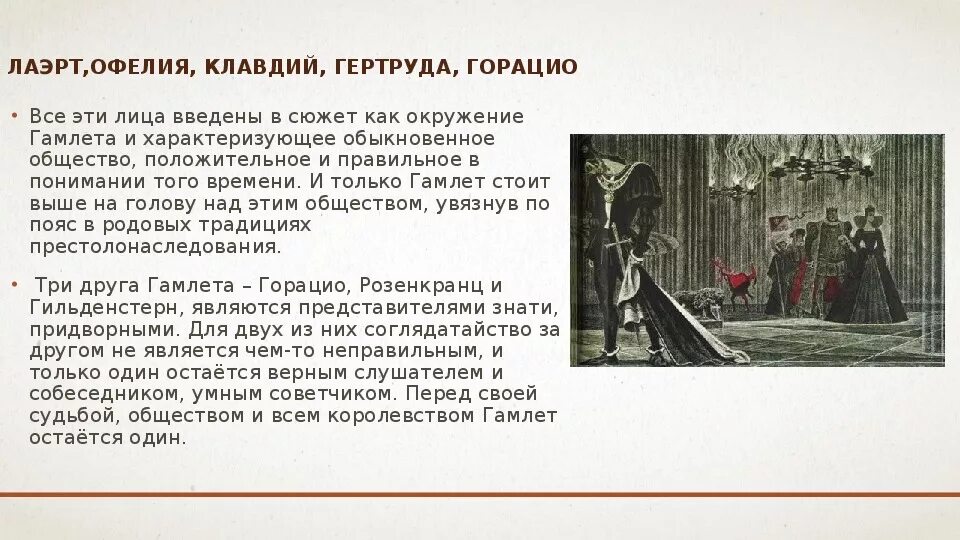 ЛАЭРТ,ОФЕЛИЯ, КЛАВДИЙ, ГЕРТРУДА, ГОРАЦИО

• Все эти лица введены в сюжет как окружение Гамлета и характеризующее обыкновенное общество, положительное и правильное в понимании того времени. И только Гамлет стоит выше на голову над этим обществом, увязнув по пояс в родовых традициях престолонаследования.

• Три друга Гамлета – Горацио, Розенкранц и Гильденстерн, являются представителями знати, придворными. Для двух из них соглядатайство за другом не является чем-то неправильным, и только один остаётся верным слушателем и собеседником, умным советчиком. Перед своей судьбой, обществом и всем королевством Гамлет остаётся один.